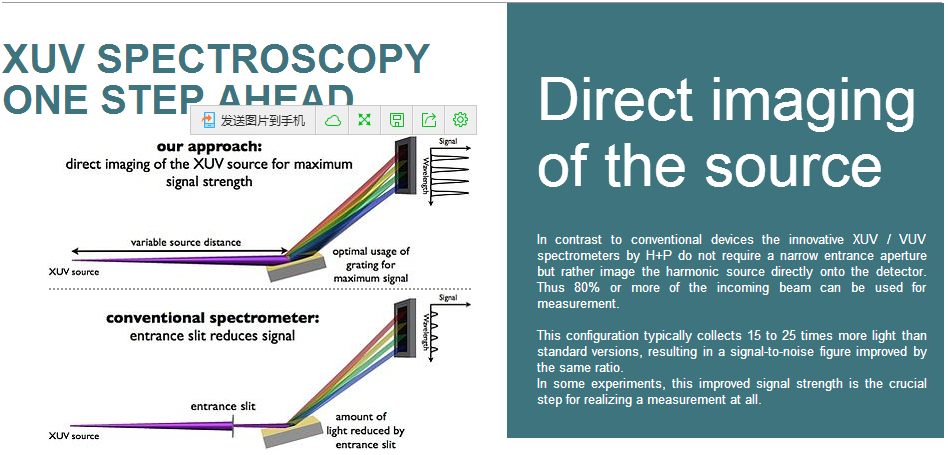 XUV SPECTROSCOPY
ONE STEP AHEAD

发送图片到手机

our approach:
direct imaging of the XUV source for maximum signal strength

Signal
Wavelength

variable source distance

XUV source

optimal usage of grating for maximum signal

conventional spectrometer:
entrance slit reduces signal

Signal
Wavelength

entrance slit

XUV source

amount of light reduced by entrance slit

Direct imaging of the source

In contrast to conventional devices the innovative XUV / VUV spectrometers by H+P do not require a narrow entrance aperture but rather image the harmonic source directly onto the detector. Thus 80% or more of the incoming beam can be used for measurement.

This configuration typically collects 15 to 25 times more light than standard versions, resulting in a signal-to-noise figure improved by the same ratio.
In some experiments, this improved signal strength is the crucial step for realizing a measurement at all.